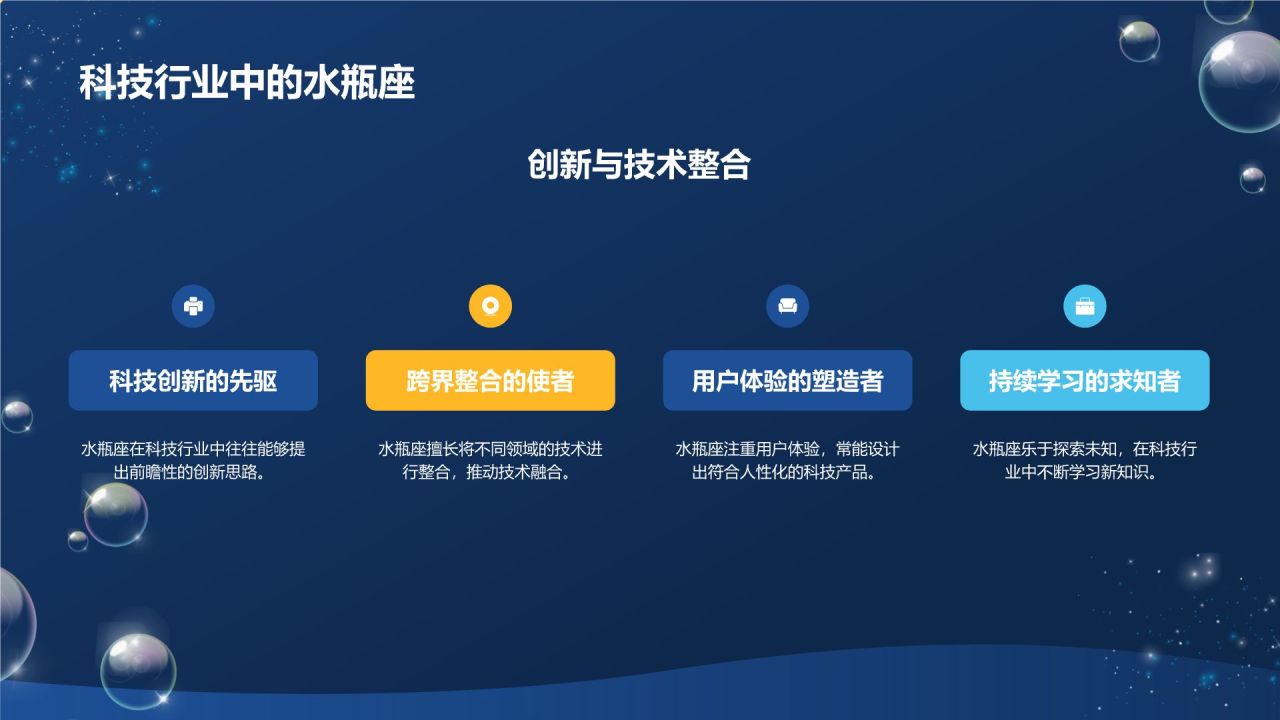 科技行业中的水瓶座

创新与技术整合

科技创新的先驱

水瓶座在科技行业中往往能够提出前瞻性的创新思路。

跨界整合的使者

水瓶座擅长将不同领域的技术进行整合，推动技术融合。

用户体验的塑造者

水瓶座注重用户体验，常能设计出符合人性化的科技产品。

持续学习的求知者

水瓶座乐于探索未知，在科技行业中不断学习新知识。